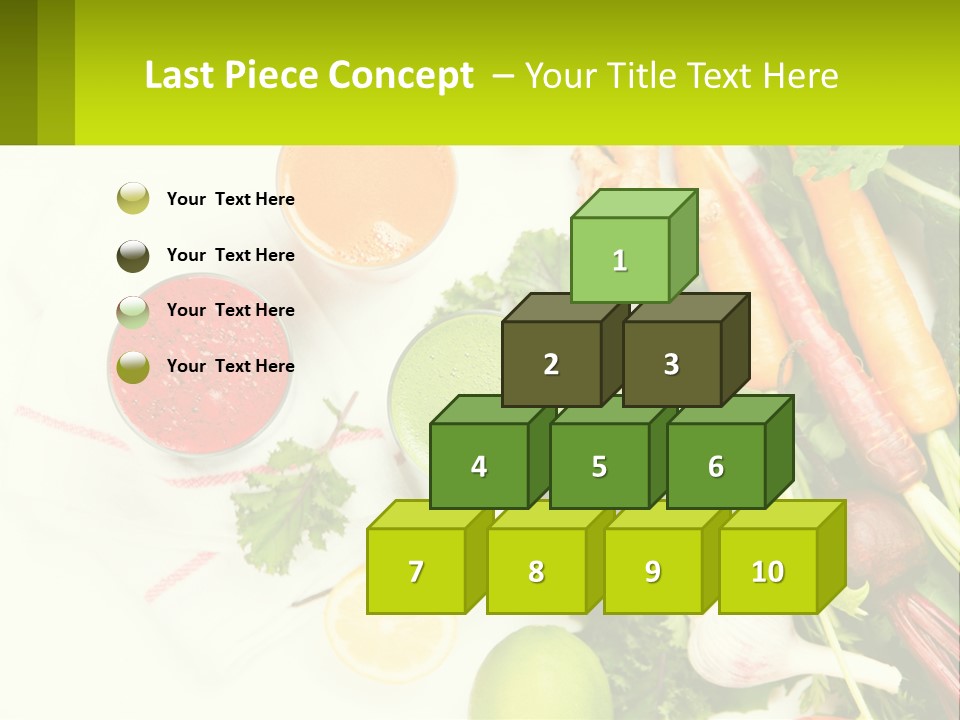 Last Piece Concept – Your Title Text Here

Your Text Here

Your Text Here

Your Text Here

Your Text Here

1

2

3

4

5

6

7

8

9

10